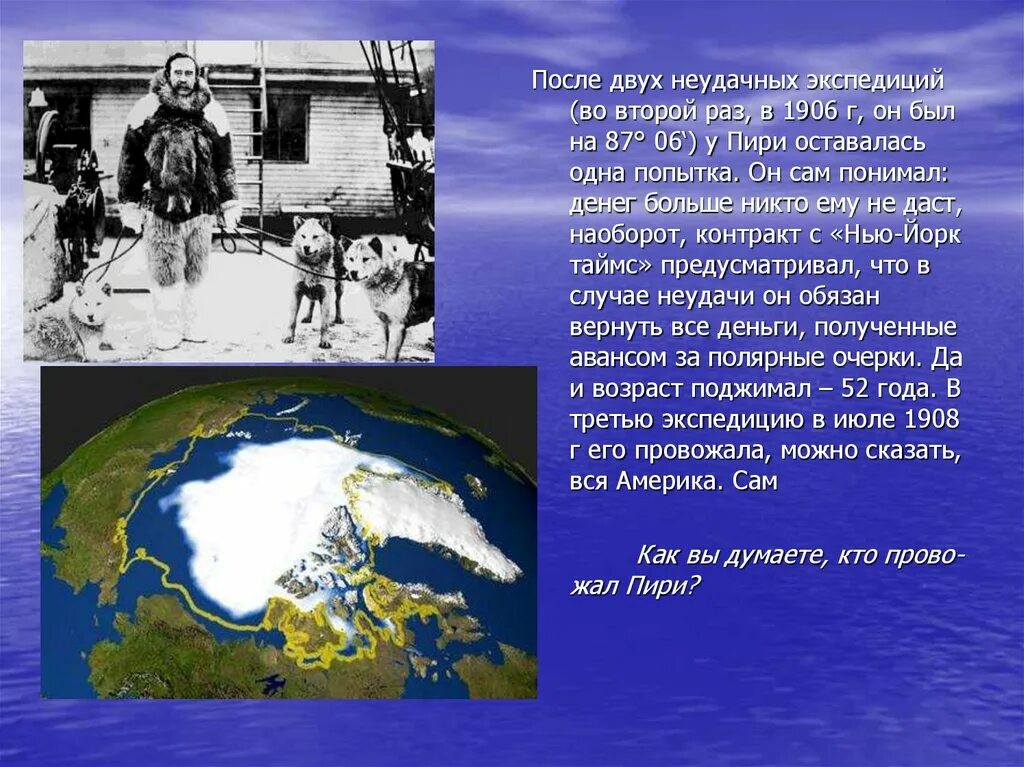 После двух неудачных экспедиций (во второй раз, в 1906 г, он был на 87° 06‘) у Пири оставалась одна попытка. Он сам понимал: денег больше никто ему не даст, наоборот, контракт с «Нью-Йорк таймс» предусматривал, что в случае неудачи он обязан вернуть все деньги, полученные авансом за полярные очерки. Да и возраст поджимал – 52 года. В третью экспедицию в июле 1908 г его провожала, можно сказать, вся Америка. Сам

Как вы думаете, кто провожал Пири?